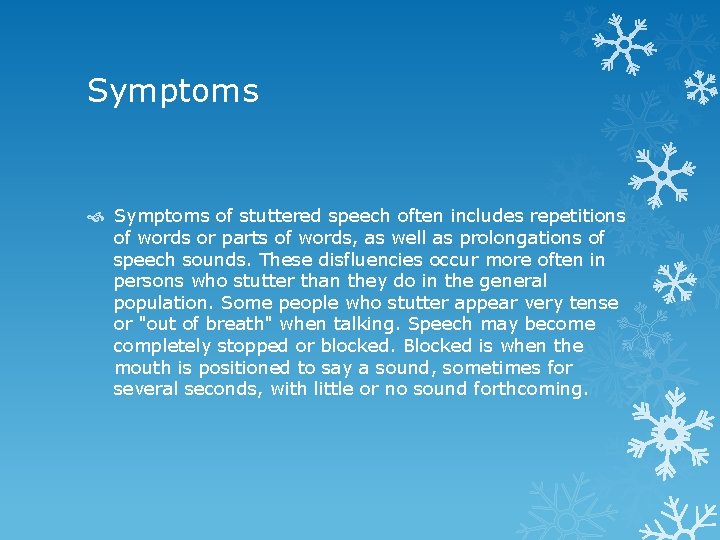 Symptoms

Symptoms of stuttered speech often includes repetitions of words or parts of words, as well as prolongations of speech sounds. These disfluencies occur more often in persons who stutter than they do in the general population. Some people who stutter appear very tense or "out of breath" when talking. Speech may become completely stopped or blocked. Blocked is when the mouth is positioned to say a sound, sometimes for several seconds, with little or no sound forthcoming.